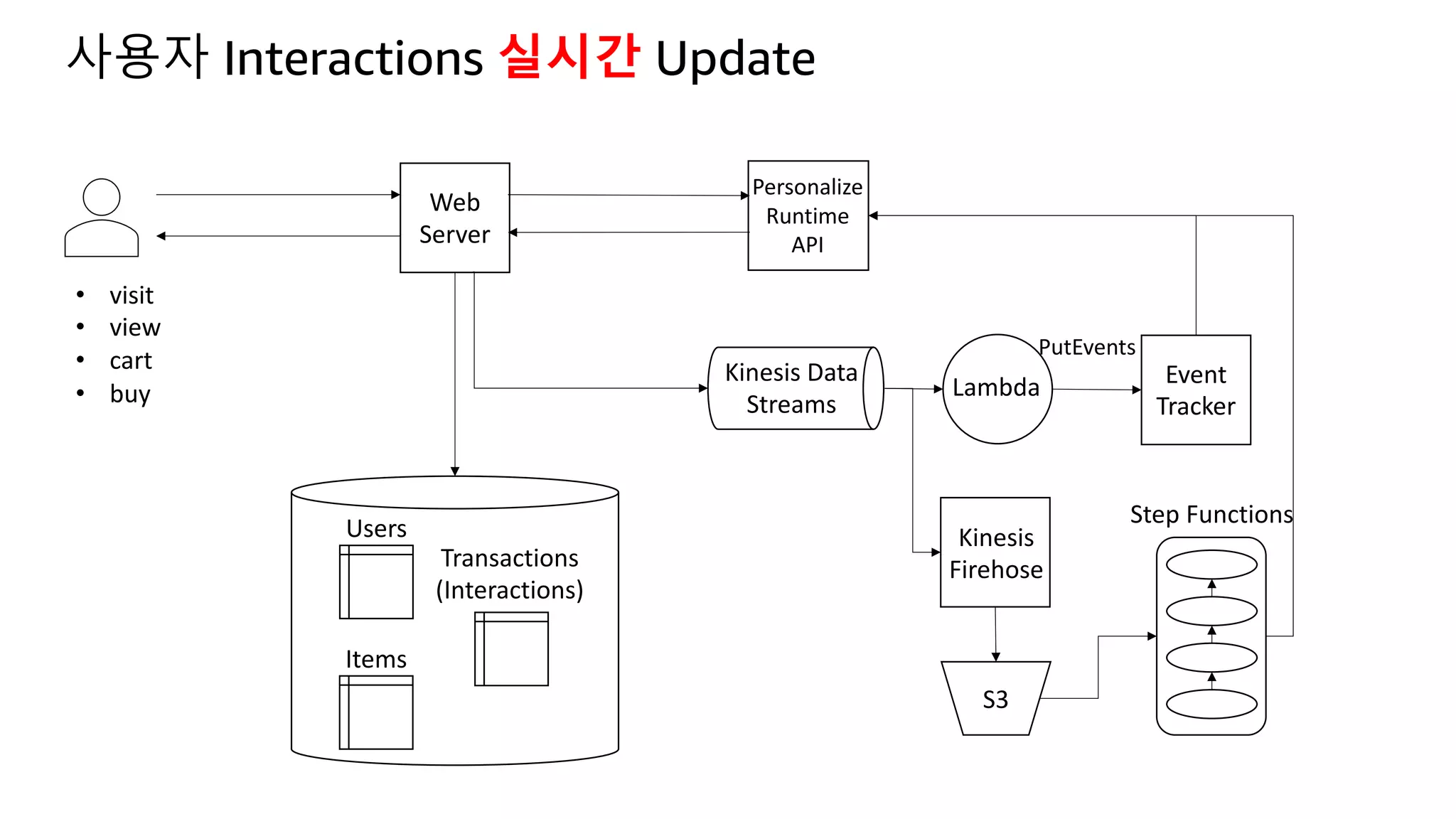 사용자 Interactions 실시간 Update

- visit
- view
- cart
- buy

Web Server

Personalize Runtime API

Kinesis Data Streams

Lambda

PutEvents

Event Tracker

Users

Transactions (Interactions)

Items

Kinesis Firehose

S3

Step Functions